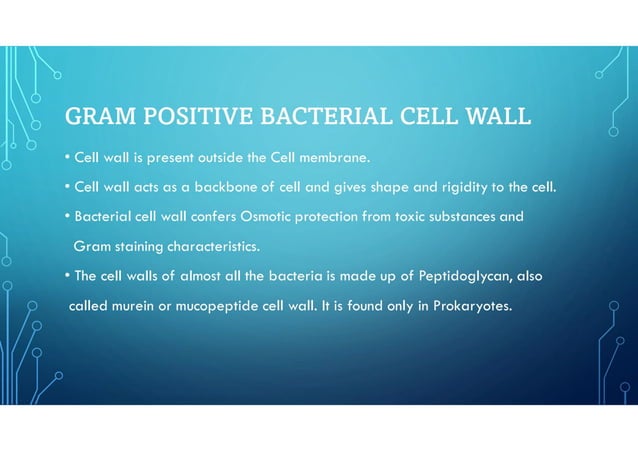 GRAM POSITIVE BACTERIAL CELL WALL

• Cell wall is present outside the Cell membrane.

• Cell wall acts as a backbone of cell and gives shape and rigidity to the cell.

• Bacterial cell wall confers Osmotic protection from toxic substances and Gram staining characteristics.

• The cell walls of almost all the bacteria is made up of Peptidoglycan, also called murein or mucopeptide cell wall. It is found only in Prokaryotes.